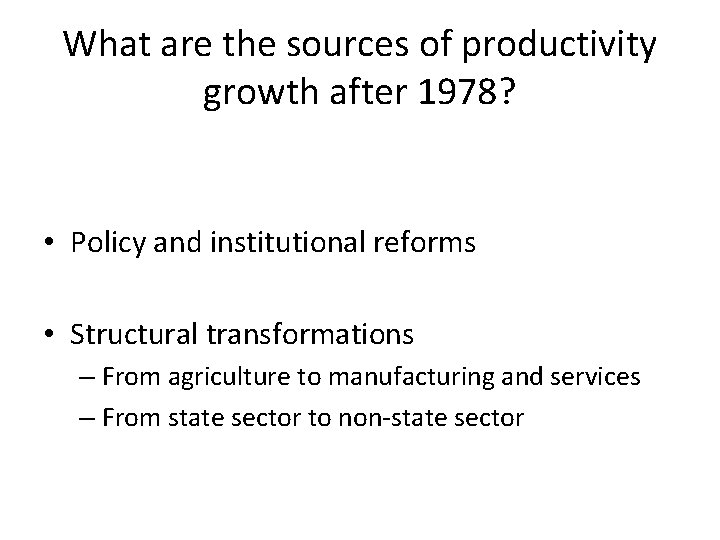 What are the sources of productivity growth after 1978?

• Policy and institutional reforms

• Structural transformations
– From agriculture to manufacturing and services
– From state sector to non-state sector